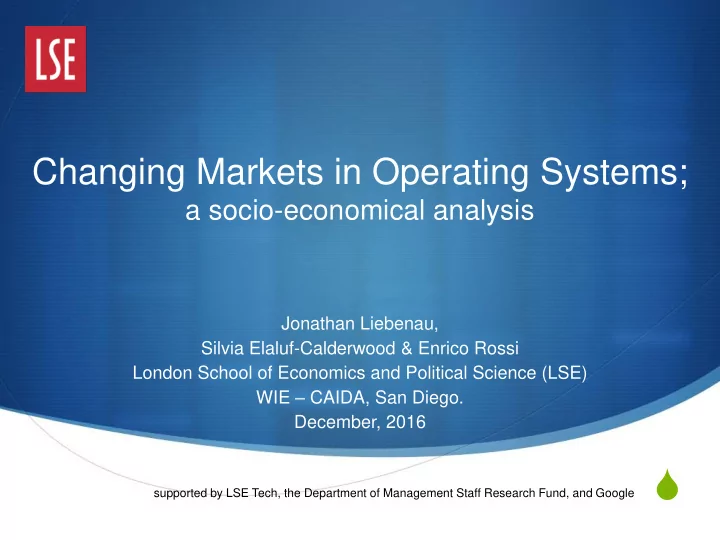 LSE

Changing Markets in Operating Systems;
a socio-economical analysis

Jonathan Liebenau,
Silvia Elaluf-Calderwood & Enrico Rossi
London School of Economics and Political Science (LSE)
WIE – CAIDA, San Diego.
December, 2016

supported by LSE Tech, the Department of Management Staff Research Fund, and Google